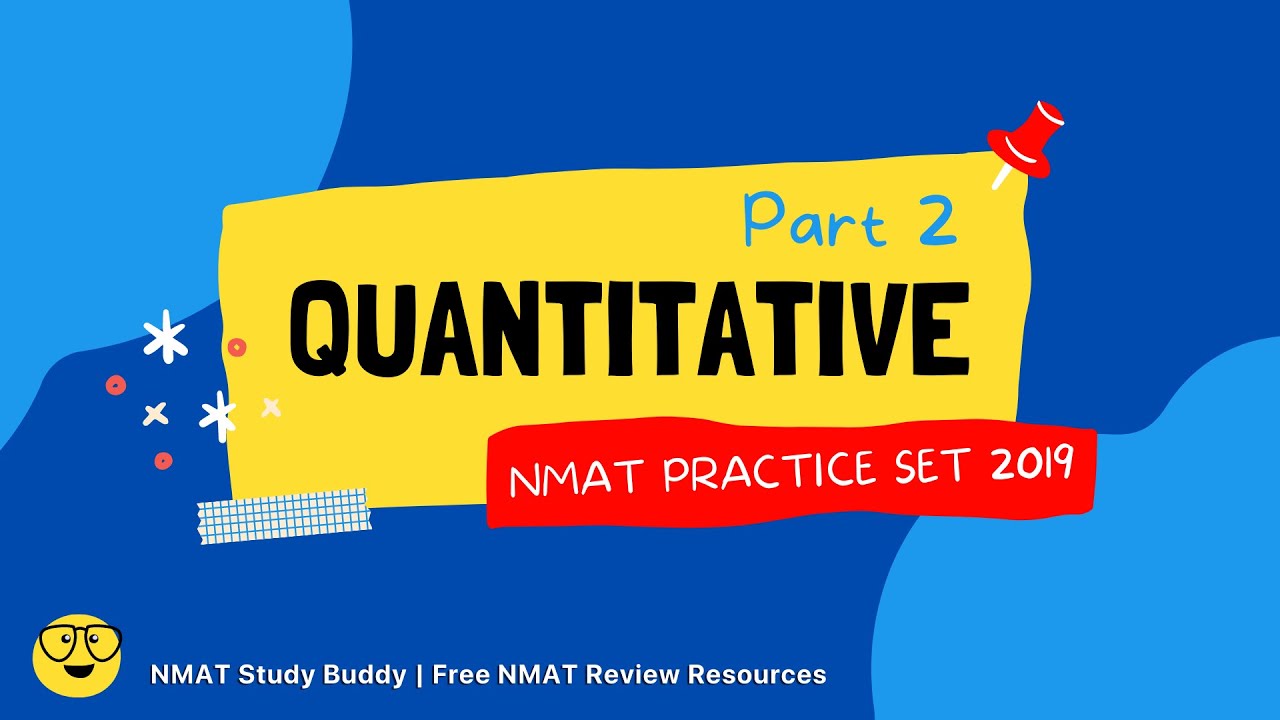 Part 2
QUANTITATIVE
NMAT PRACTICE SET 2019

NMAT Study Buddy | Free NMAT Review Resources